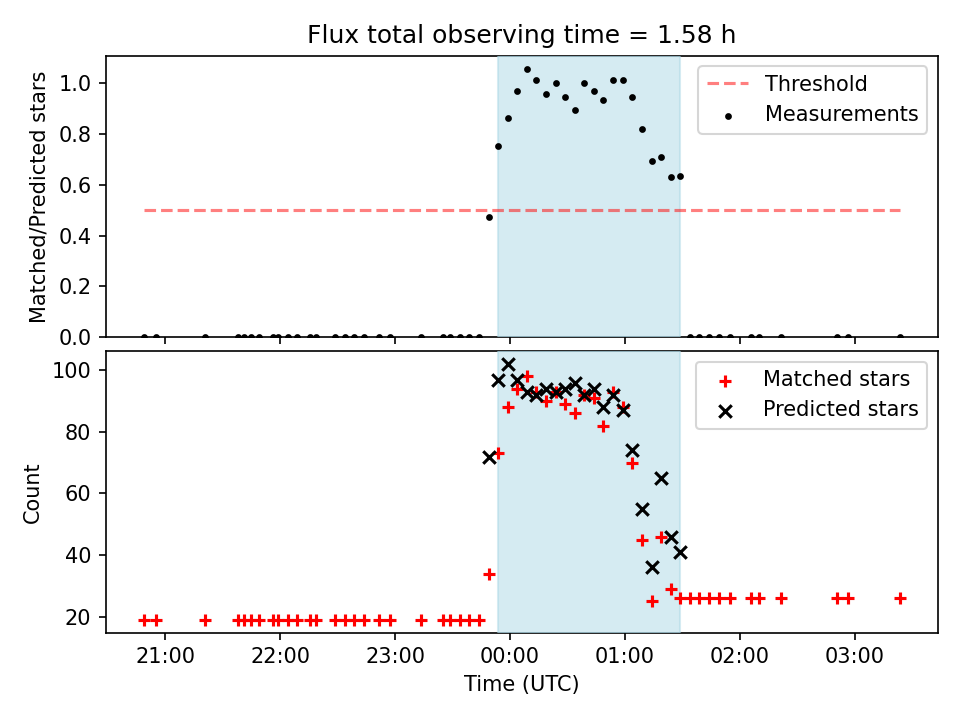 Flux total observing time = 1.58 h

Matched/Predicted stars

1.0
0.8
0.6
0.4
0.2
0.0

Threshold
Measurements

Count

100
80
60
40
20

Matched stars
Predicted stars

21:00 22:00 23:00 00:00 01:00 02:00 03:00

Time (UTC)